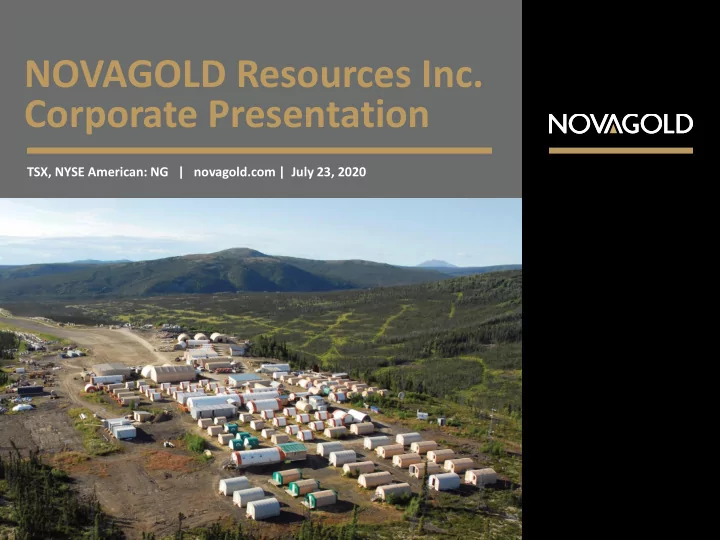 NOVAGOLD Resources Inc.
Corporate Presentation

TSX, NYSE American: NG | novagold.com | July 23, 2020

NOVAGOLD